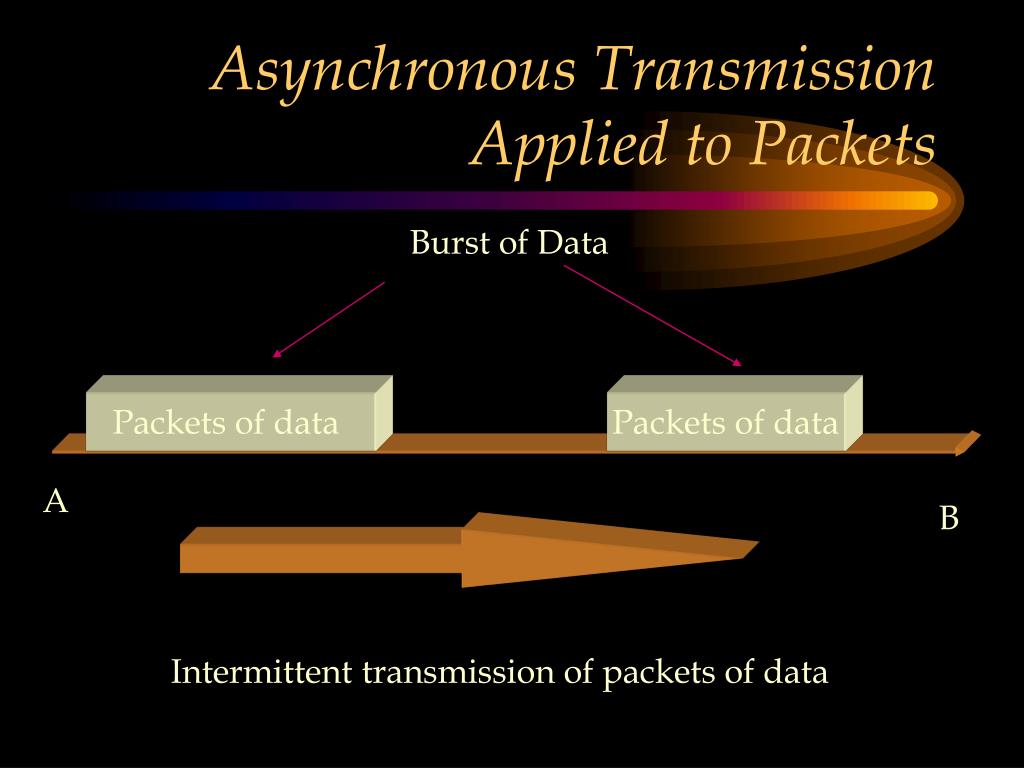 Asynchronous Transmission Applied to Packets

Burst of Data

Packets of data

Packets of data

A

B

Intermittent transmission of packets of data